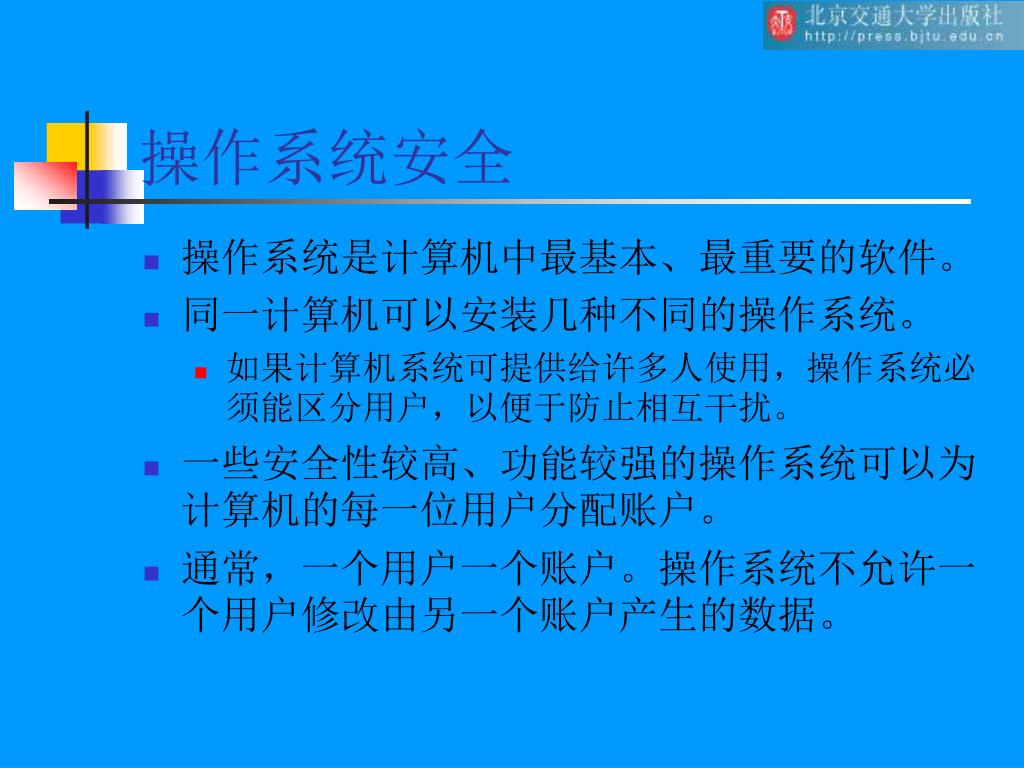 北京交通大学出版社
http://press.bjtu.edu.cn

操作系统安全

操作系统是计算机中最基本、最重要的软件。

同一计算机可以安装几种不同的操作系统。

如果计算机系统可提供给许多人使用，操作系统必须能区分用户，以便于防止相互干扰。

一些安全性较高、功能较强的操作系统可以为计算机的每一位用户分配账户。

通常，一个用户一个账户。操作系统不允许一个用户修改由另一个账户产生的数据。